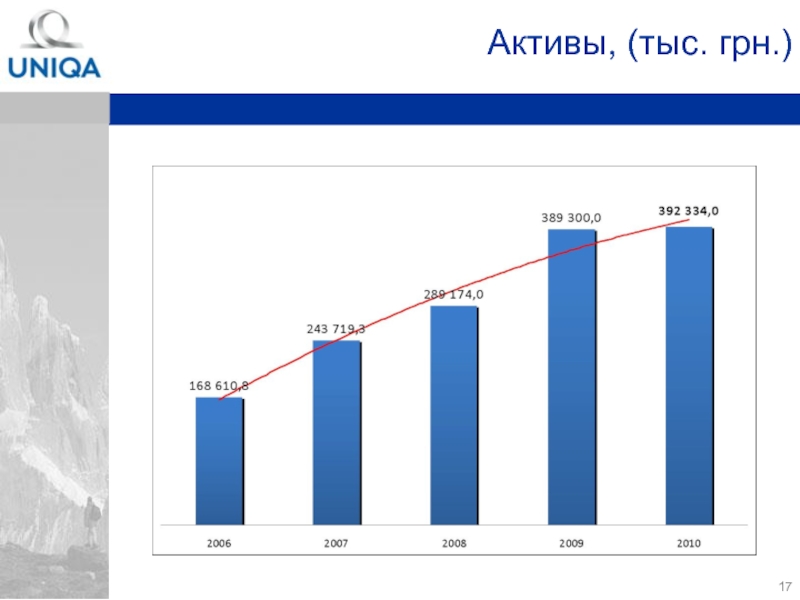 UNIQA

Активы, (тыс. грн.)

168 610,8

243 719,3

289 174,0

389 300,0

392 334,0

2006

2007

2008

2009

2010

17